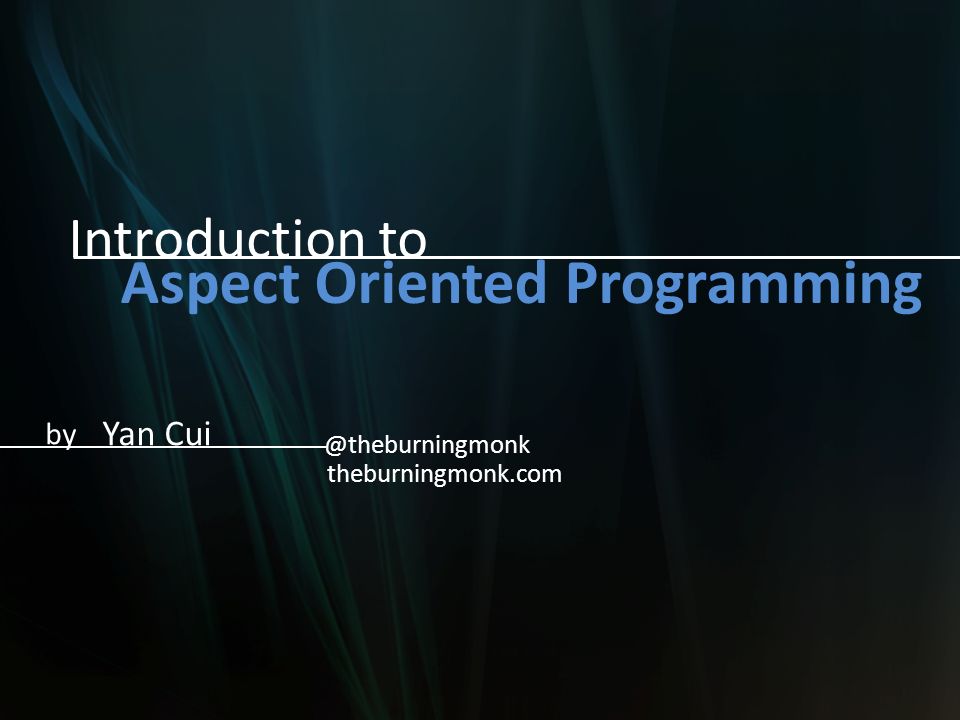 Introduction to
Aspect Oriented Programming

by Yan Cui

@theburningmonk
theburningmonk.com